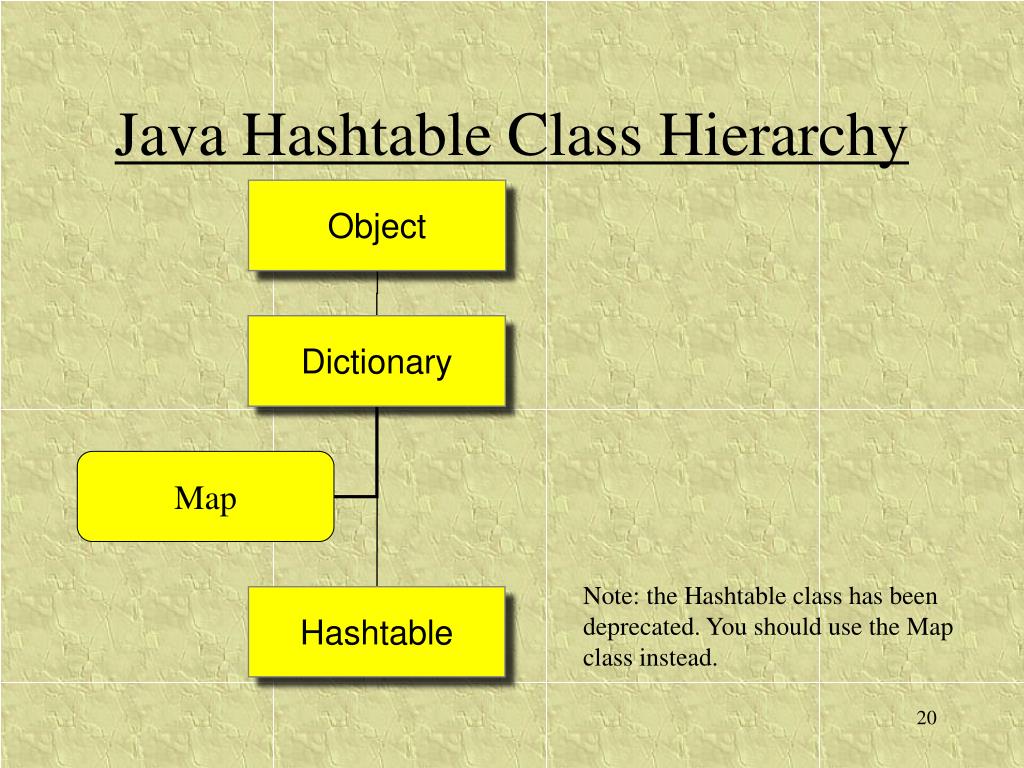 Java Hashtable Class Hierarchy

Object

Dictionary

Map

Hashtable

Note: the Hashtable class has been deprecated. You should use the Map class instead.

20